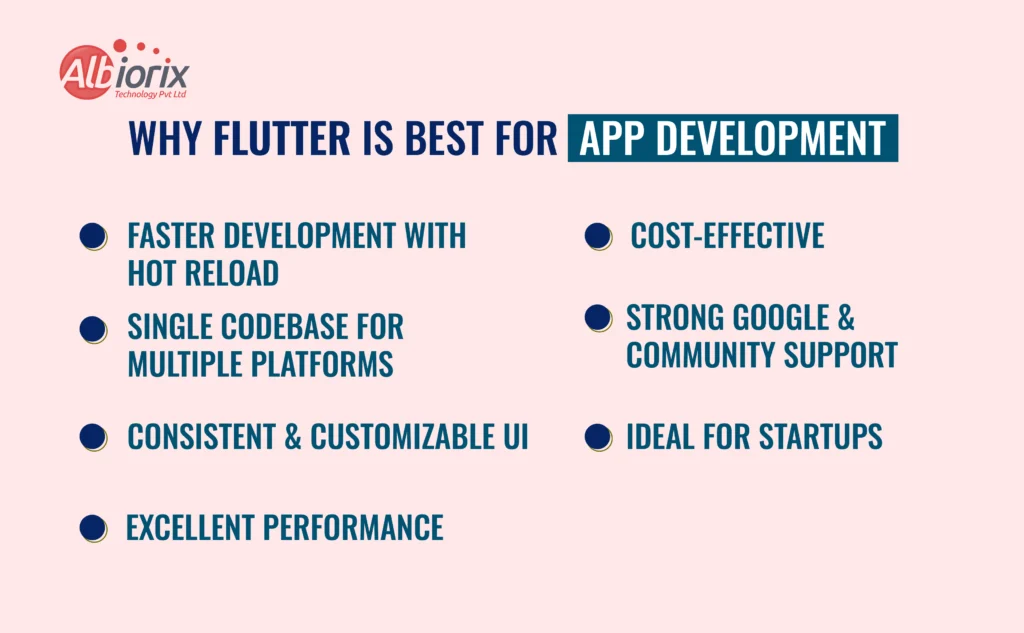 Albiorix
Technology Pvt Ltd

WHY FLUTTER IS BEST FOR APP DEVELOPMENT

FASTER DEVELOPMENT WITH HOT RELOAD

SINGLE CODEBASE FOR MULTIPLE PLATFORMS

CONSISTENT & CUSTOMIZABLE UI

EXCELLENT PERFORMANCE

COST-EFFECTIVE

STRONG GOOGLE & COMMUNITY SUPPORT

IDEAL FOR STARTUPS